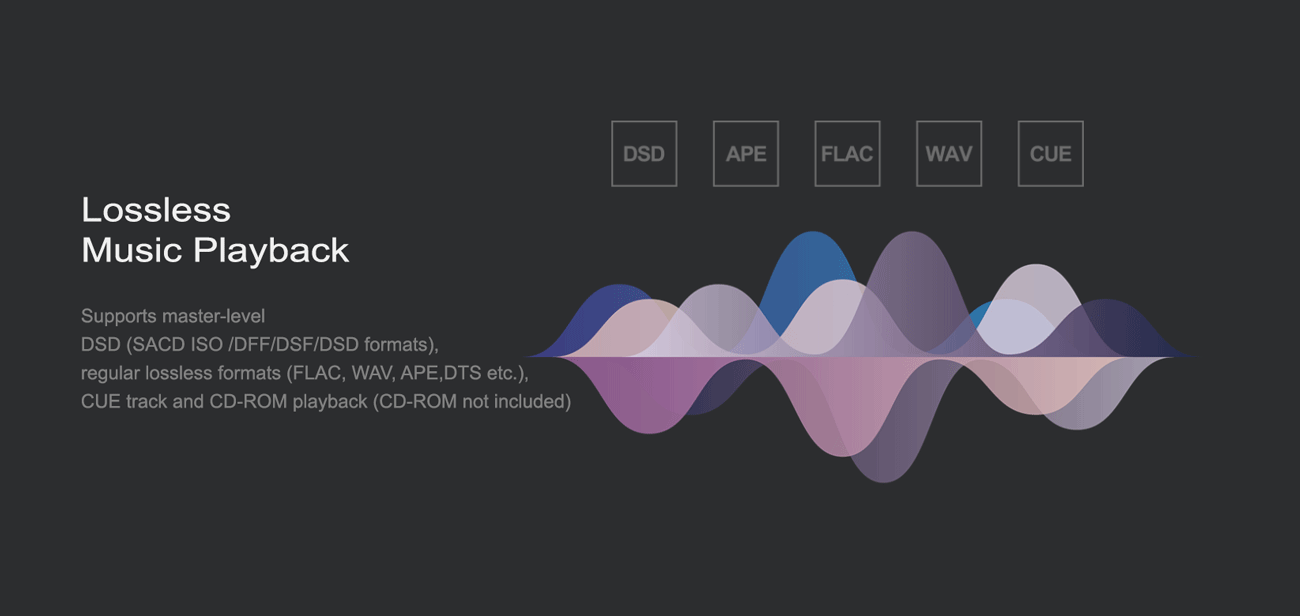 DSD APE FLAC WAV CUE

Lossless
Music Playback

Supports master-level
DSD (SACD ISO /DFF/DSF/DSD formats),
regular lossless formats (FLAC, WAV, APE,DTS etc.),
CUE track and CD-ROM playback (CD-ROM not included)